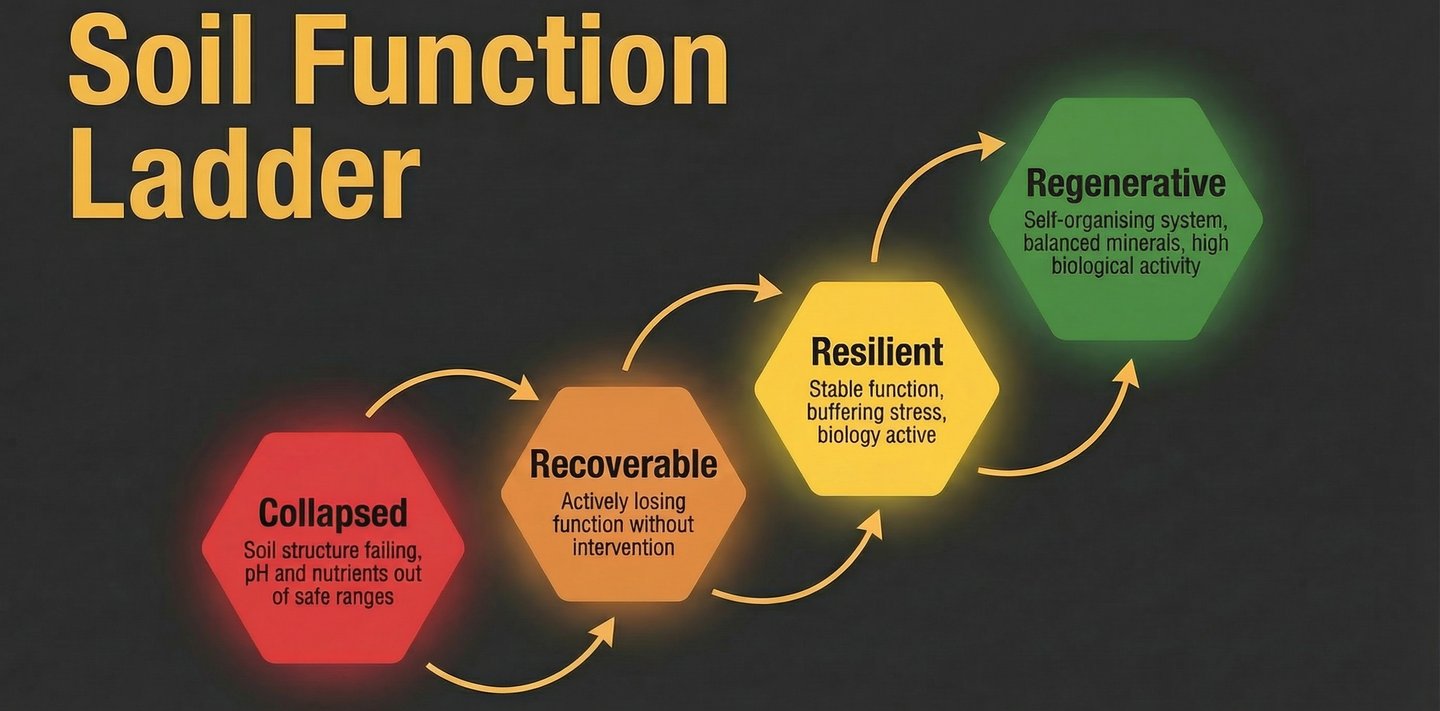 Soil Function Ladder

Collapsed
Soil structure failing, pH and nutrients out of safe ranges

Recoverable
Actively losing function without intervention

Resilient
Stable function, buffering stress, biology active

Regenerative
Self-organising system, balanced minerals, high biological activity